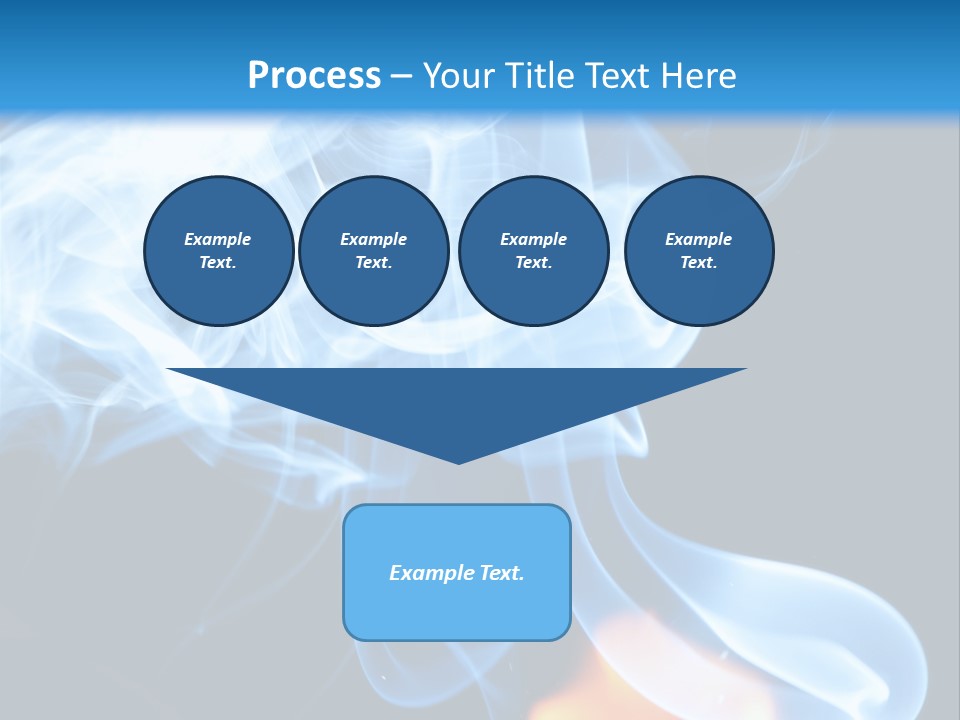 Process – Your Title Text Here

Example Text.

Example Text.

Example Text.

Example Text.

Example Text.